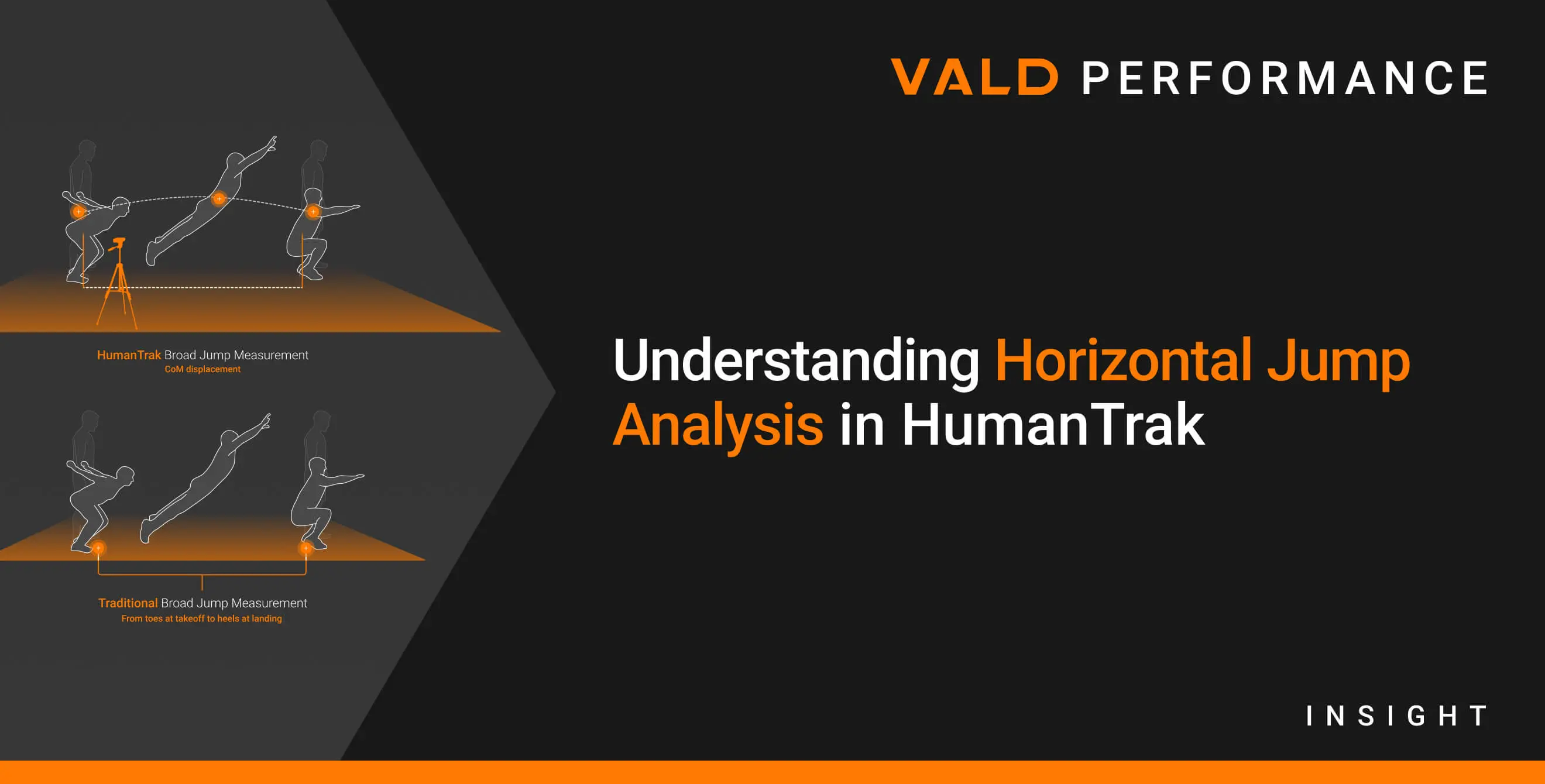 VALD PERFORMANCE

HumanTrak Broad Jump Measurement
CoM displacement

Traditional Broad Jump Measurement
From toes at takeoff to heels at landing

Understanding Horizontal Jump Analysis in HumanTrak

INSIGHT